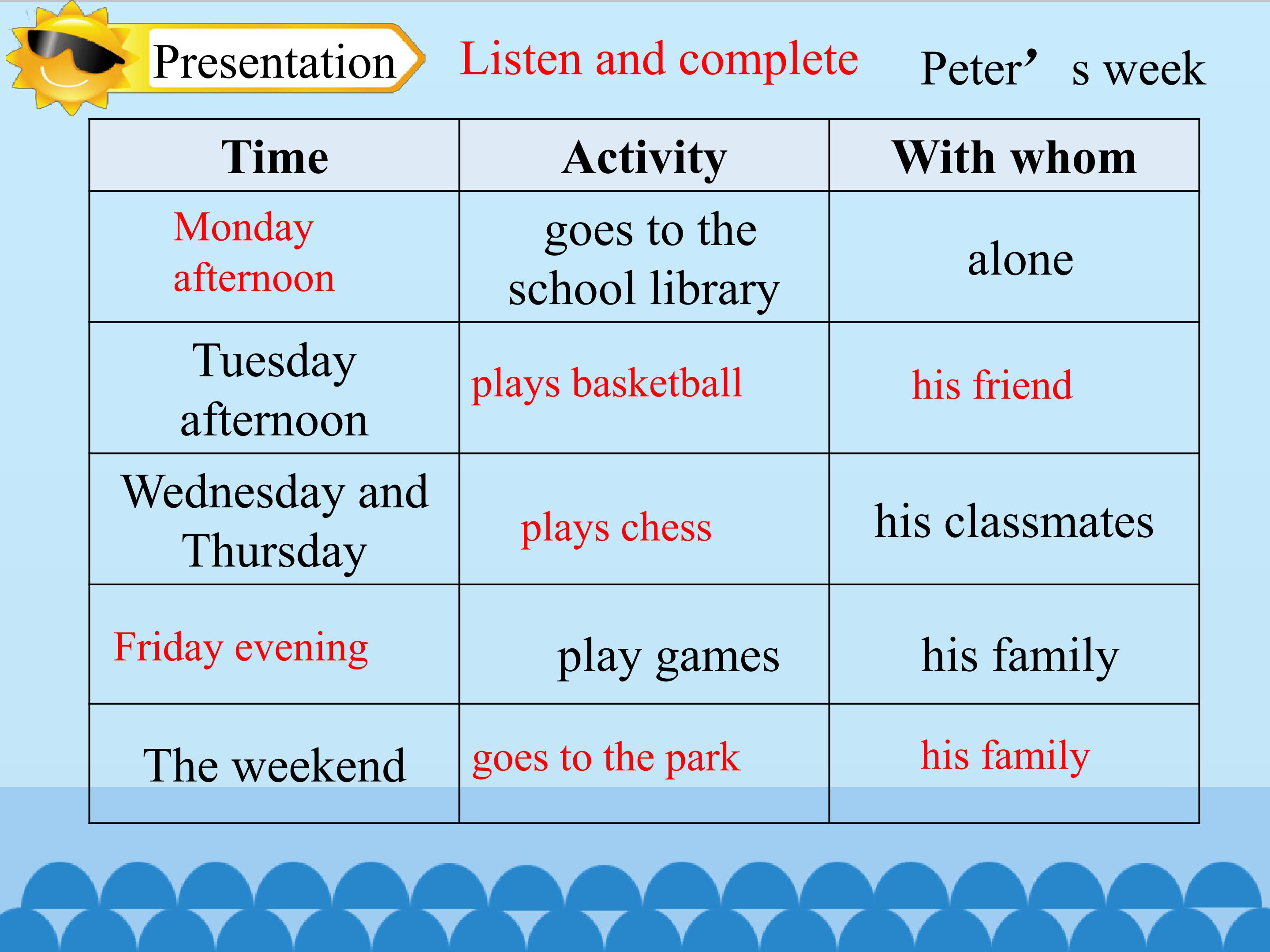 Presentation

Listen and complete

Peter’ s week

| Time | Activity | With whom |
|---|---|---|
| Monday afternoon | goes to the school library | alone |
| Tuesday afternoon | plays basketball | his friend |
| Wednesday and Thursday | plays chess | his classmates |
| Friday evening | play games | his family |
| The weekend | goes to the park | his family |